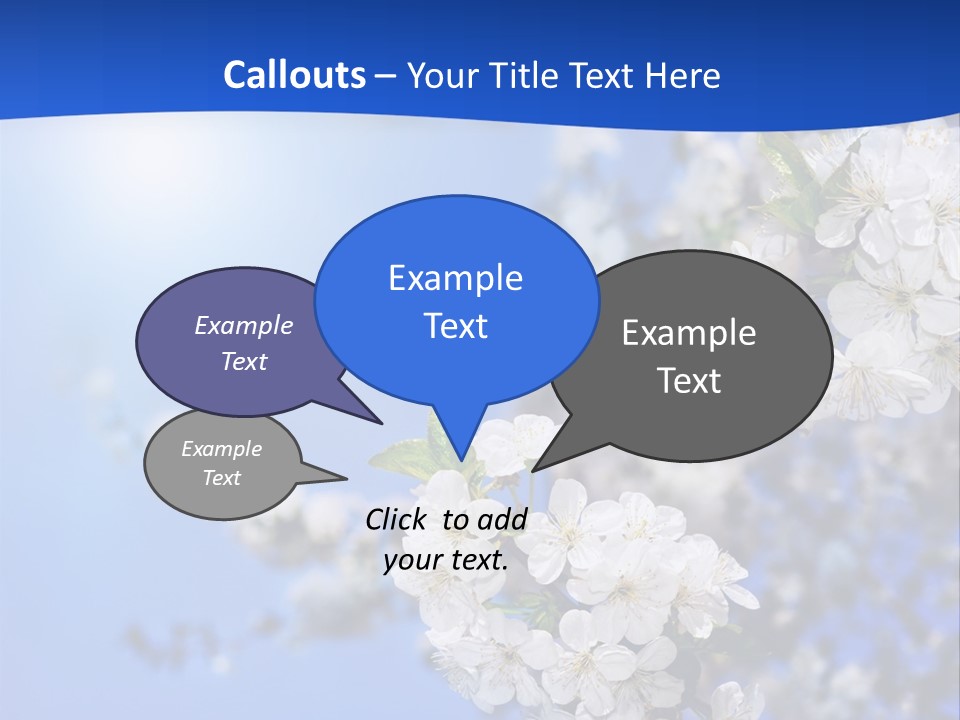 Callouts – Your Title Text Here

Example Text

Example Text

Example Text

Example Text

Click to add your text.